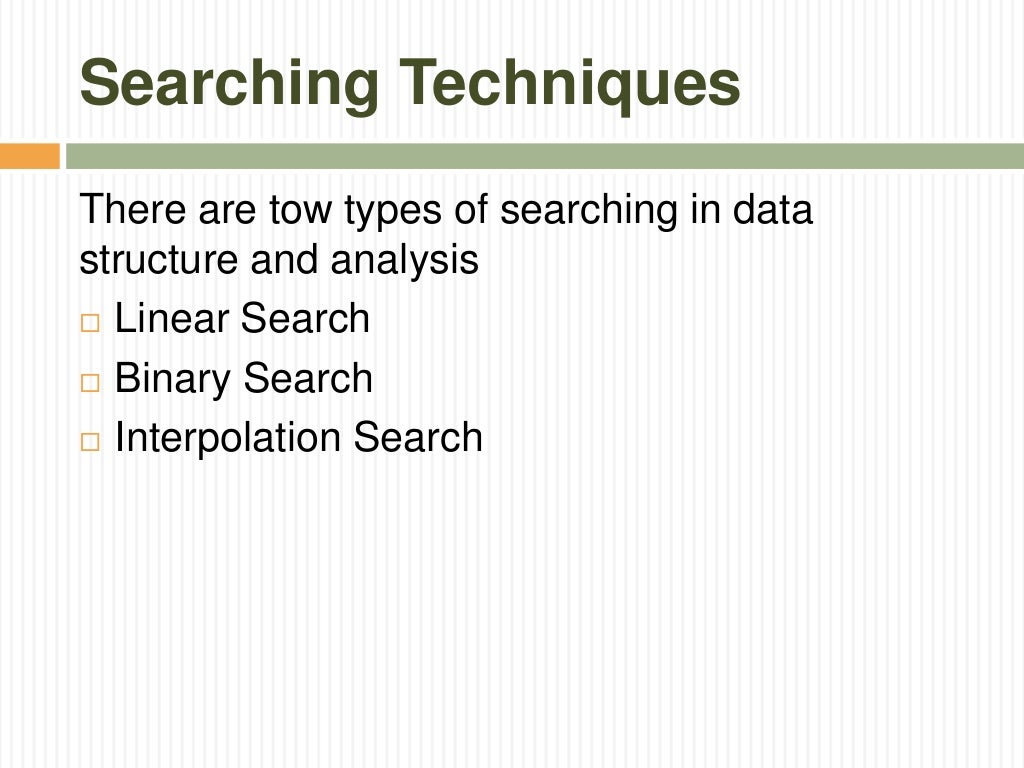 Searching Techniques

There are tow types of searching in data structure and analysis

□ Linear Search
□ Binary Search
□ Interpolation Search